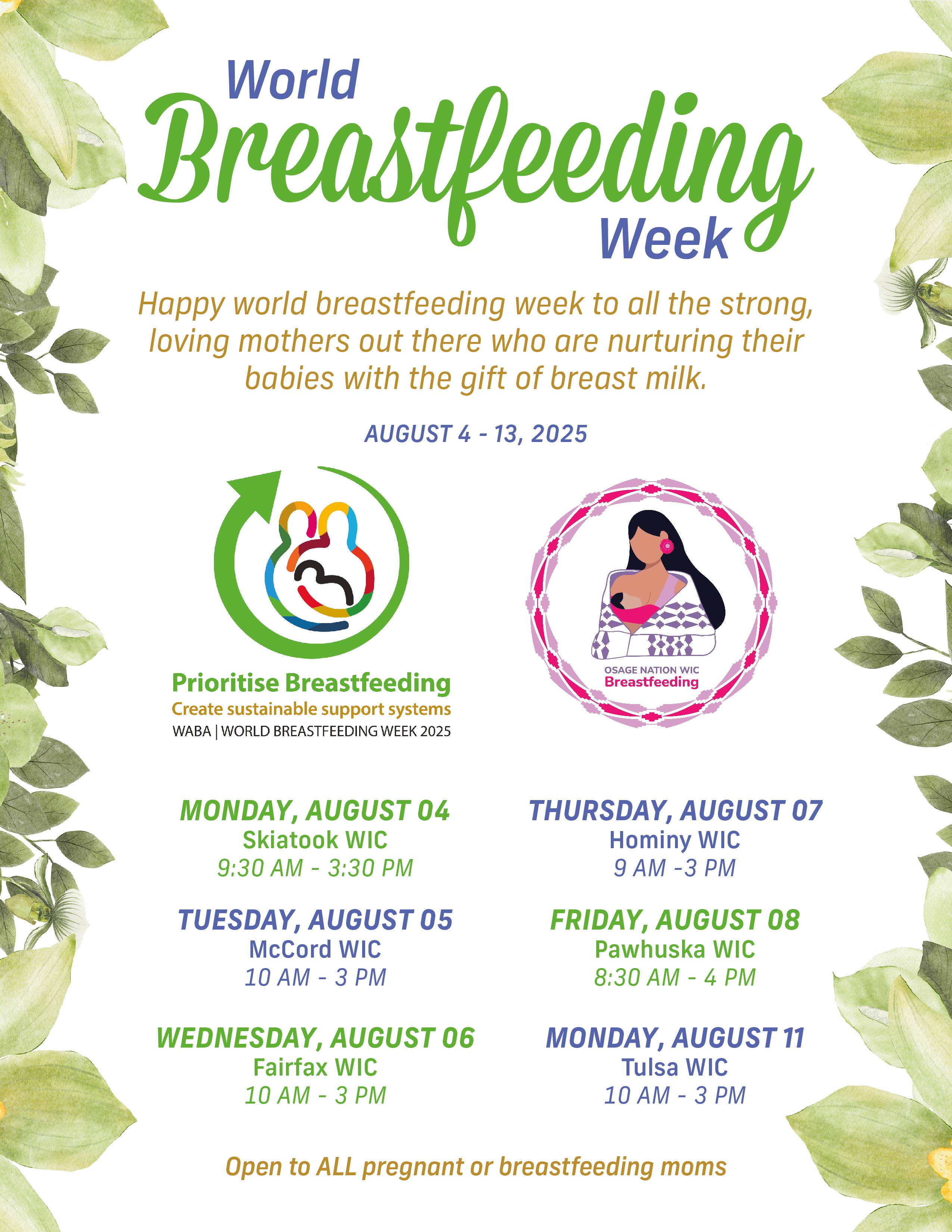 World
Breastfeeding
Week

Happy world breastfeeding week to all the strong, loving mothers out there who are nurturing their babies with the gift of breast milk.

AUGUST 4 - 13, 2025

Prioritise Breastfeeding
Create sustainable support systems
WABA | WORLD BREASTFEEDING WEEK 2025

OSAGE NATION WIC
Breastfeeding

MONDAY, AUGUST 04
Skiatook WIC
9:30 AM - 3:30 PM

TUESDAY, AUGUST 05
McCord WIC
10 AM - 3 PM

WEDNESDAY, AUGUST 06
Fairfax WIC
10 AM - 3 PM

THURSDAY, AUGUST 07
Hominy WIC
9 AM -3 PM

FRIDAY, AUGUST 08
Pawhuska WIC
8:30 AM - 4 PM

MONDAY, AUGUST 11
Tulsa WIC
10 AM - 3 PM

Open to ALL pregnant or breastfeeding moms